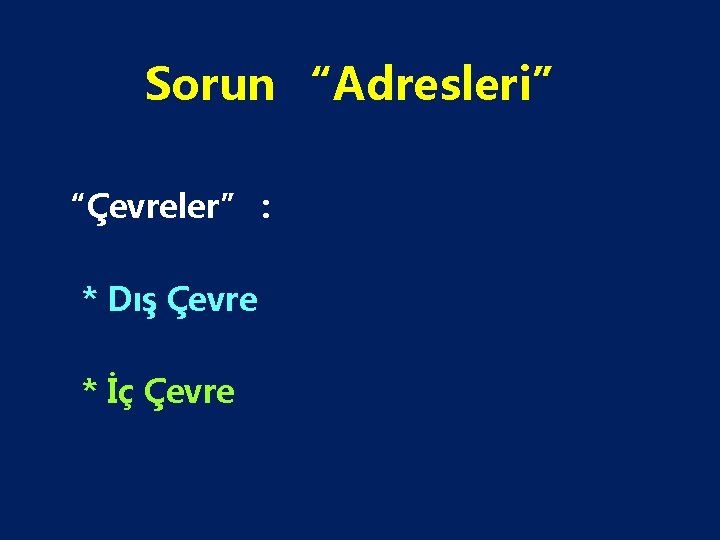 Sorun “Adresleri”

“Çevreler” :

* Dış Çevre

* İç Çevre